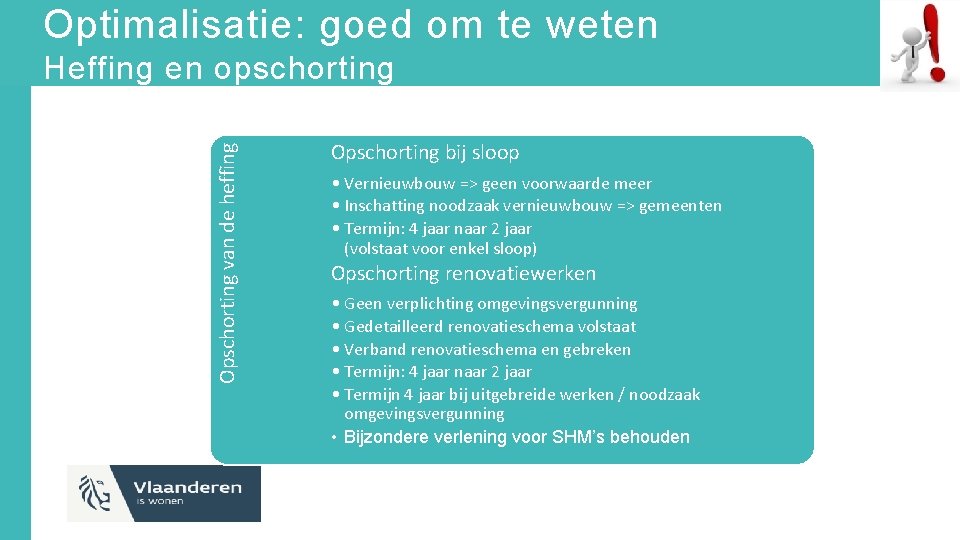 Optimalisatie: goed om te weten
Heffing en opschorting

Opschorting van de heffing

Opschorting bij sloop

• Vernieuwbouw => geen voorwaarde meer
• Inschatting noodzaak vernieuwbouw => gemeenten
• Termijn: 4 jaar naar 2 jaar (volstaat voor enkel sloop)

Opschorting renovatiewerken

• Geen verplichting omgevingsvergunning
• Gedetailleerd renovatieschema volstaat
• Verband renovatieschema en gebreken
• Termijn: 4 jaar naar 2 jaar
• Termijn 4 jaar bij uitgebreide werken / noodzaak omgevingsvergunning
• Bijzondere verlening voor SHM's behouden

Vlaanderen
is wonen